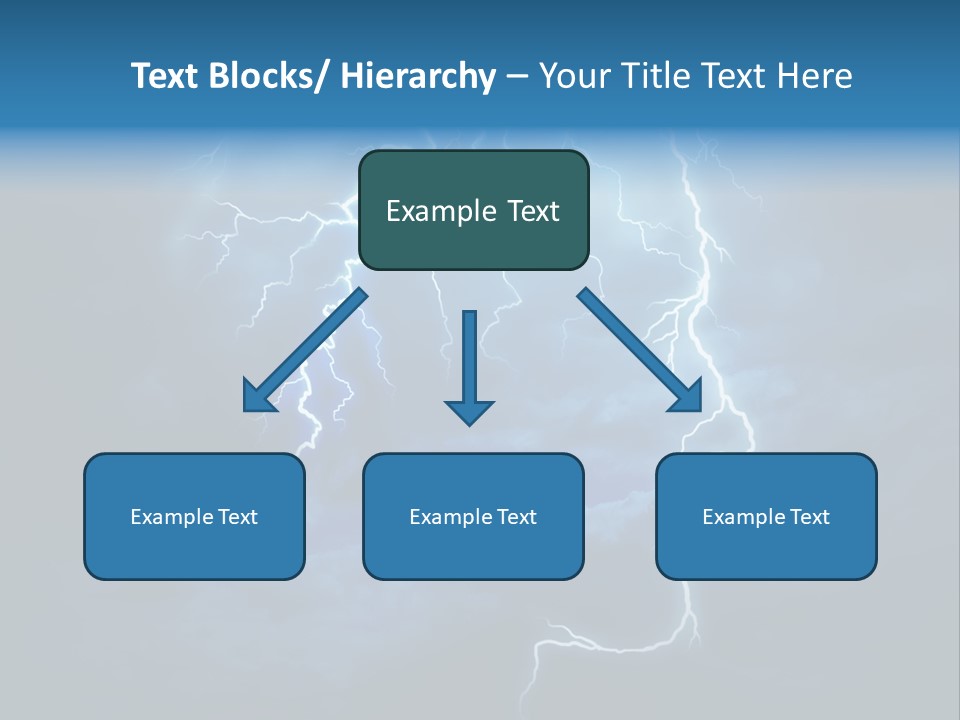 Text Blocks/ Hierarchy – Your Title Text Here

Example Text

Example Text

Example Text

Example Text